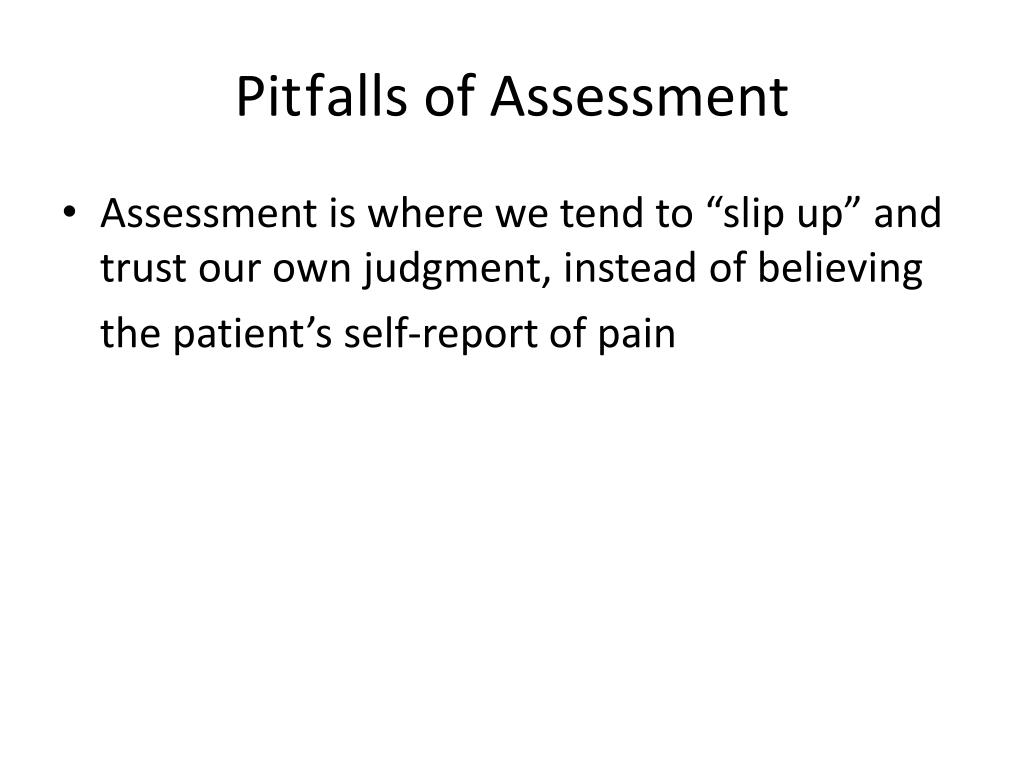 Pitfalls of Assessment

• Assessment is where we tend to “slip up” and trust our own judgment, instead of believing the patient’s self-report of pain